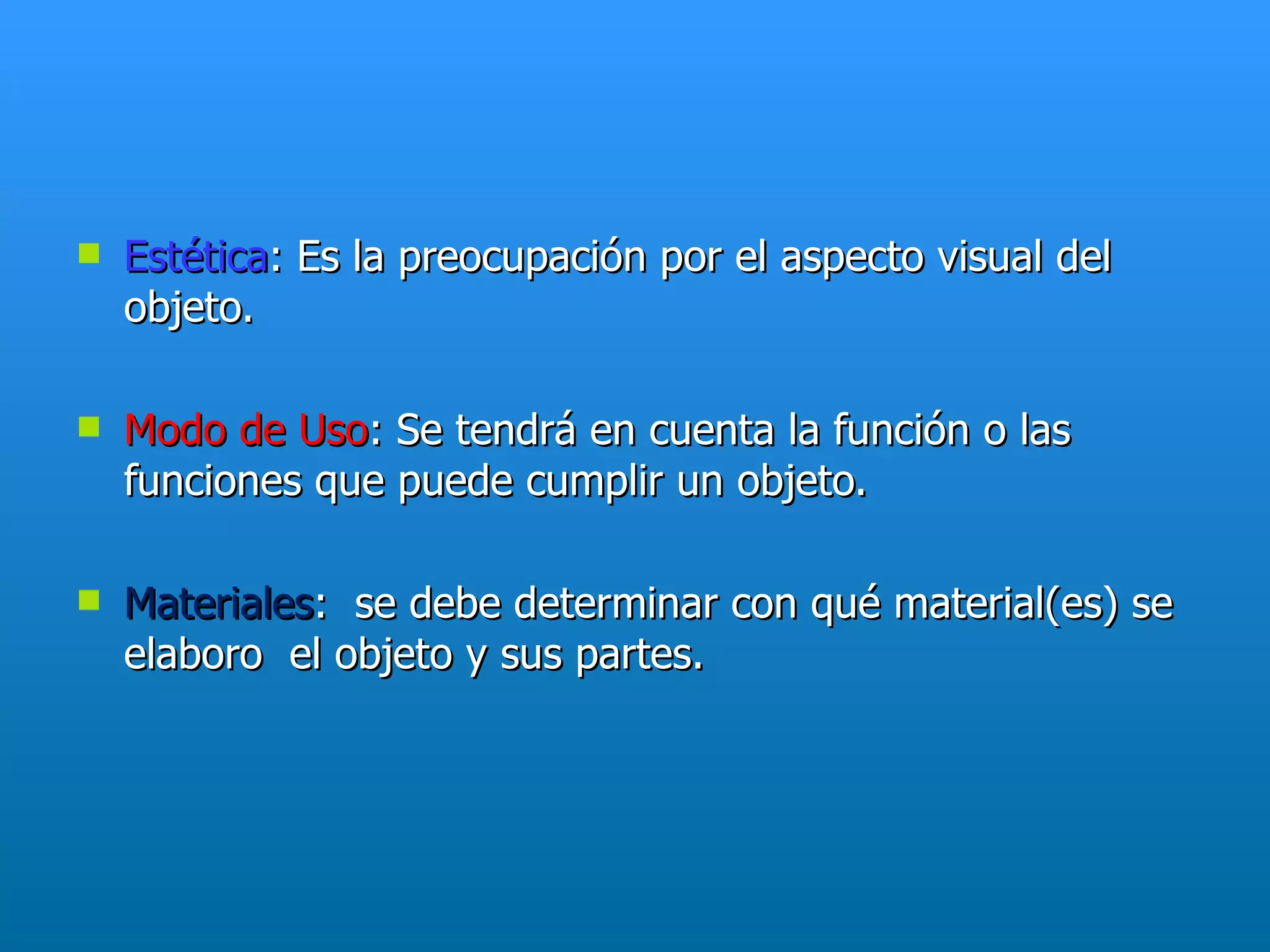 Estética: Es la preocupación por el aspecto visual del objeto.

Modo de Uso: Se tendrá en cuenta la función o las funciones que puede cumplir un objeto.

Materiales: se debe determinar con qué material(es) se elaboro el objeto y sus partes.